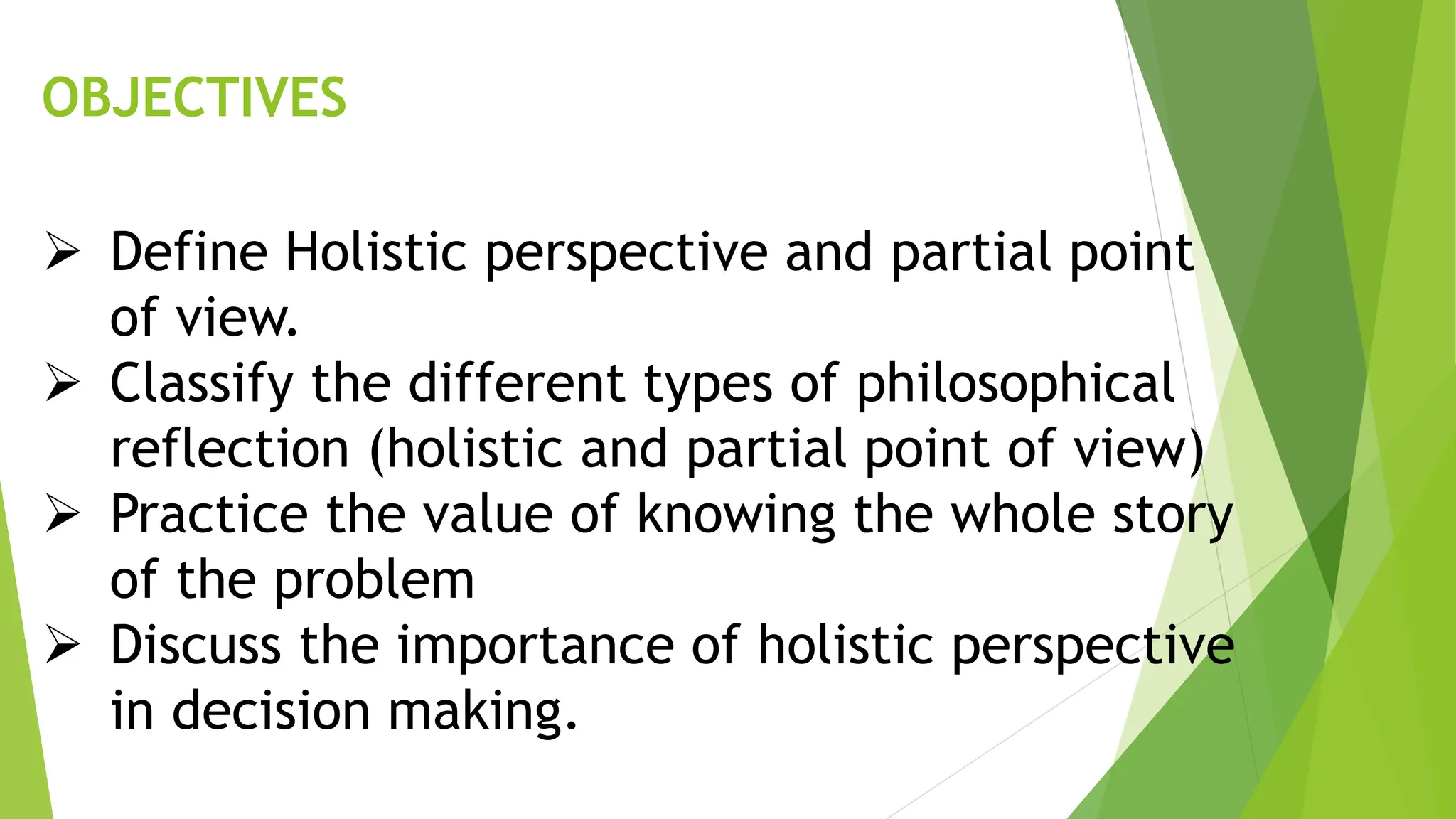 OBJECTIVES

➢ Define Holistic perspective and partial point of view.

➢ Classify the different types of philosophical reflection (holistic and partial point of view)

➢ Practice the value of knowing the whole story of the problem

➢ Discuss the importance of holistic perspective in decision making.